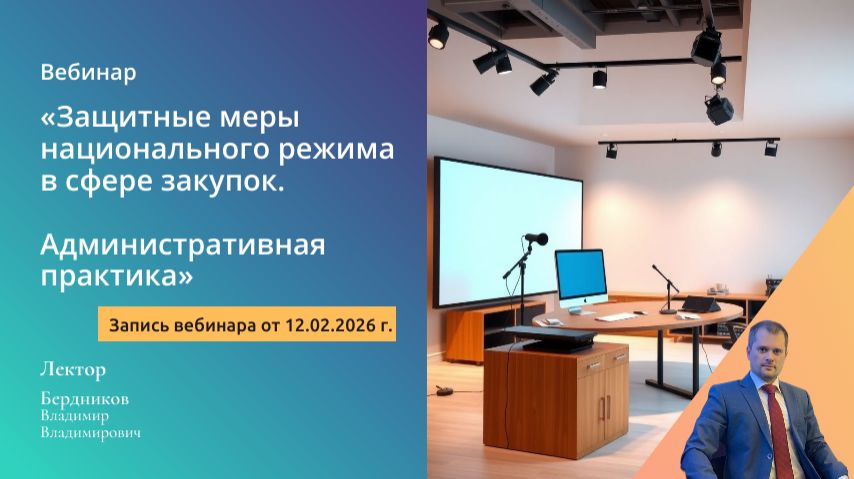 Вебинар

«Защитные меры национального режима в сфере закупок.

Административная практика»

Запись вебинара от 12.02.2026 г.

Лектор

Бердников Владимир Владимирович